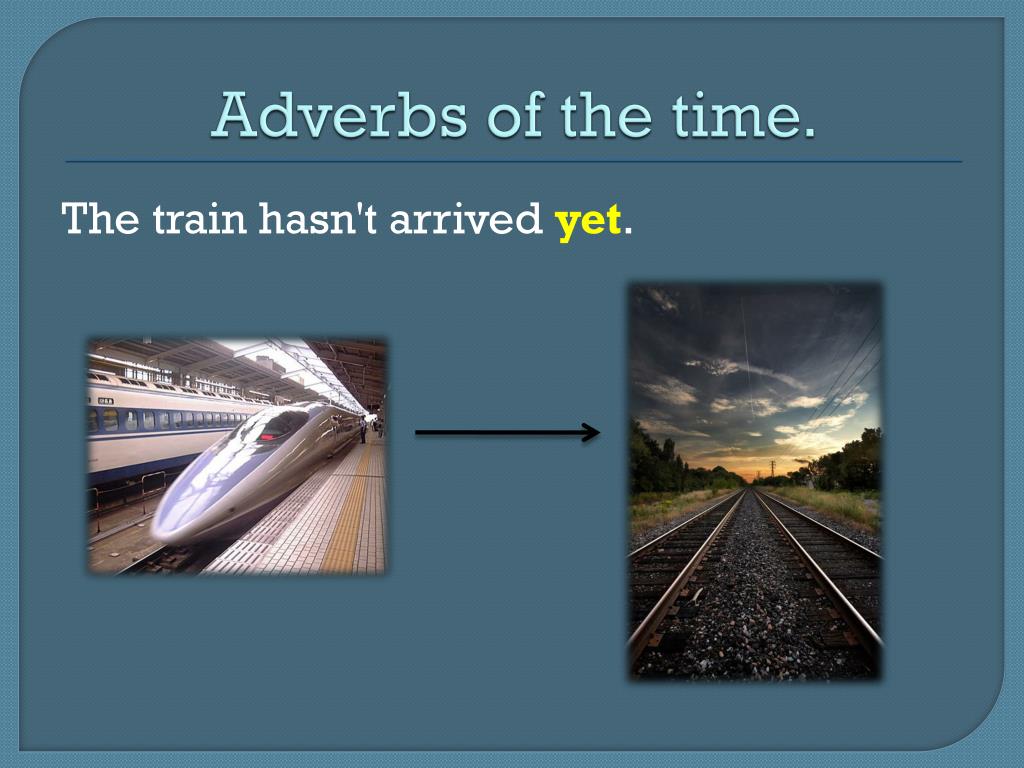 Adverbs of the time.

The train hasn't arrived yet.